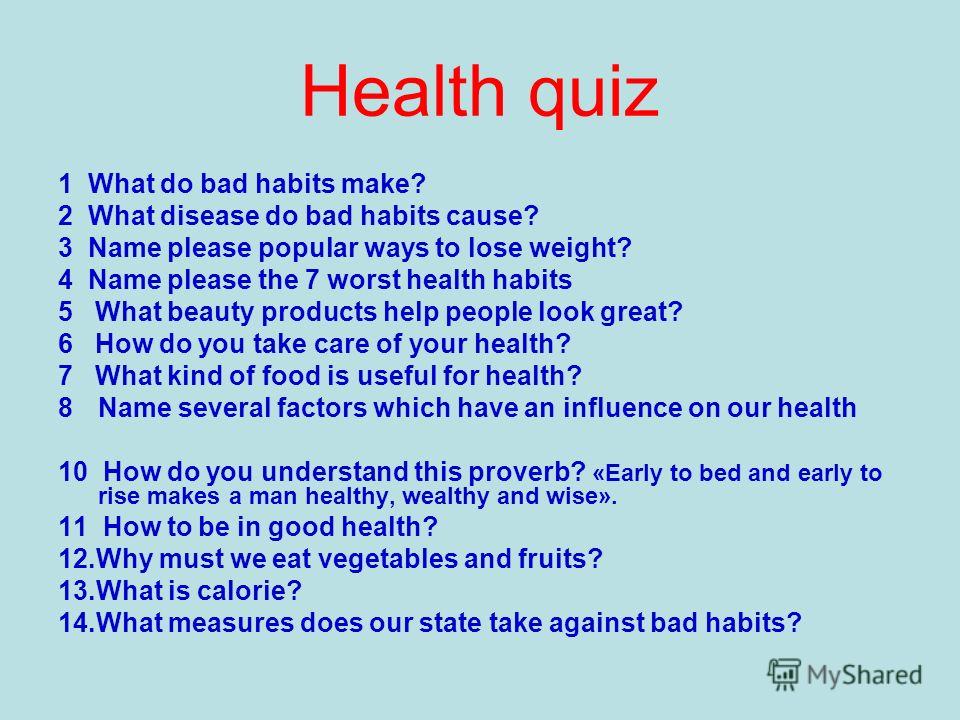 Health quiz

1 What do bad habits make?
2 What disease do bad habits cause?
3 Name please popular ways to lose weight?
4 Name please the 7 worst health habits
5 What beauty products help people look great?
6 How do you take care of your health?
7 What kind of food is useful for health?
8 Name several factors which have an influence on our health

10 How do you understand this proverb? «Early to bed and early to rise makes a man healthy, wealthy and wise».
11 How to be in good health?
12.Why must we eat vegetables and fruits?
13.What is calorie?
14.What measures does our state take against bad habits?

MyShared